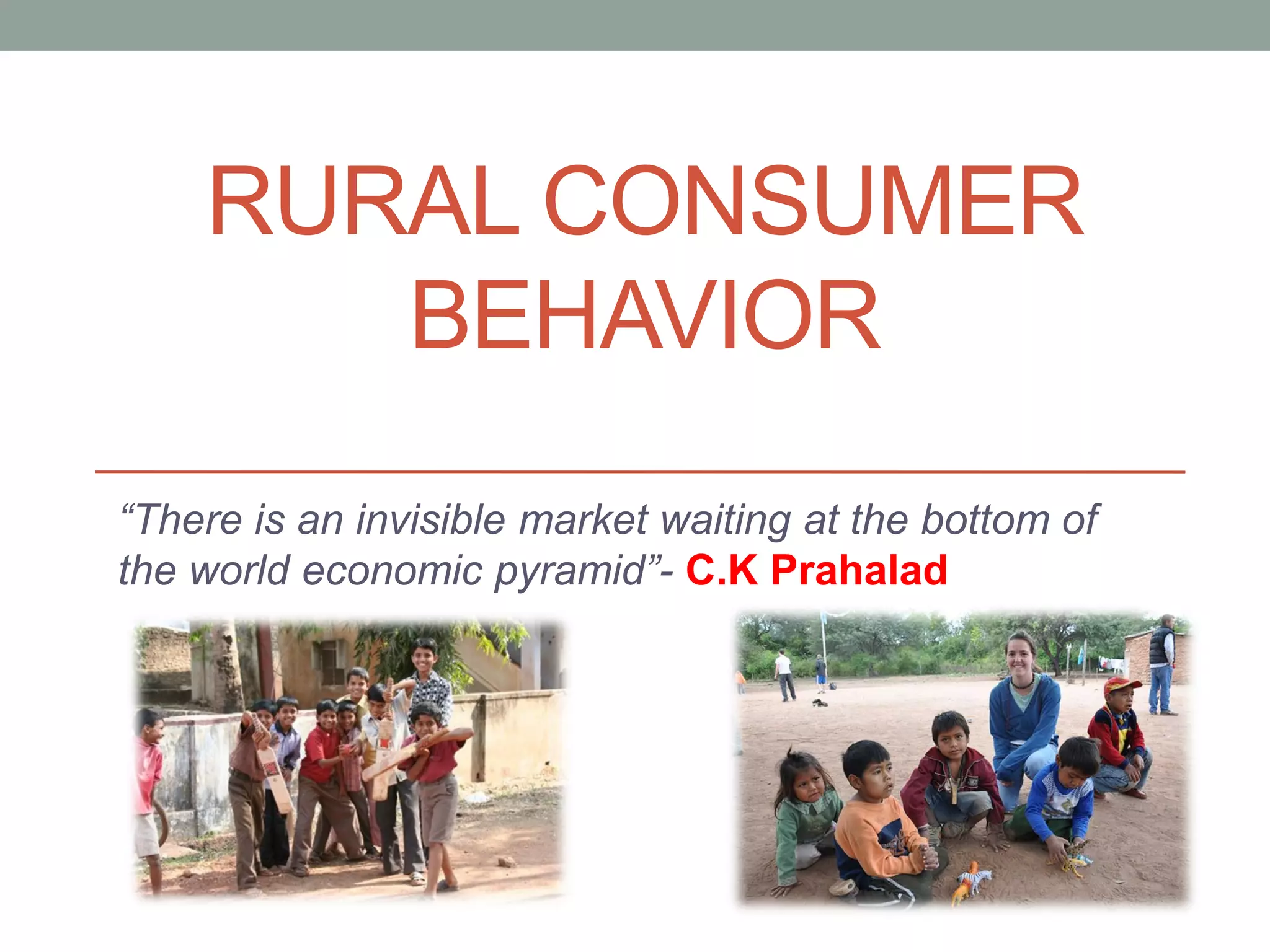 RURAL CONSUMER BEHAVIOR

“There is an invisible market waiting at the bottom of the world economic pyramid”- C.K Prahalad